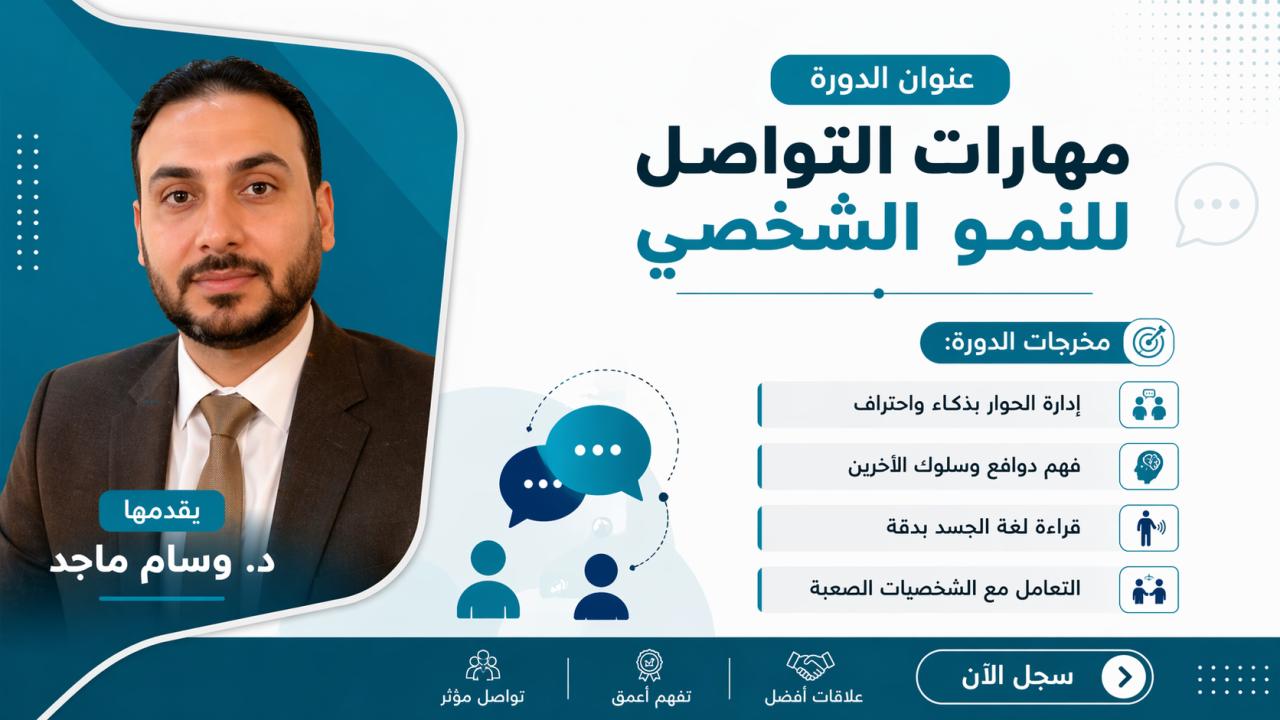 عنوان الدورة

مهارات التواصل
للنمو الشخصي

مخرجات الدورة:

إدارة الحوار بذكاء واحتراف

فهم دوافع وسلوك الأخرين

قراءة لغة الجسد بدقة

التعامل مع الشخصيات الصعبة

يقدمها
د. وسام ماجد

سجل الآن

علاقات أفضل

تفهم أعمق

تواصل مؤثر